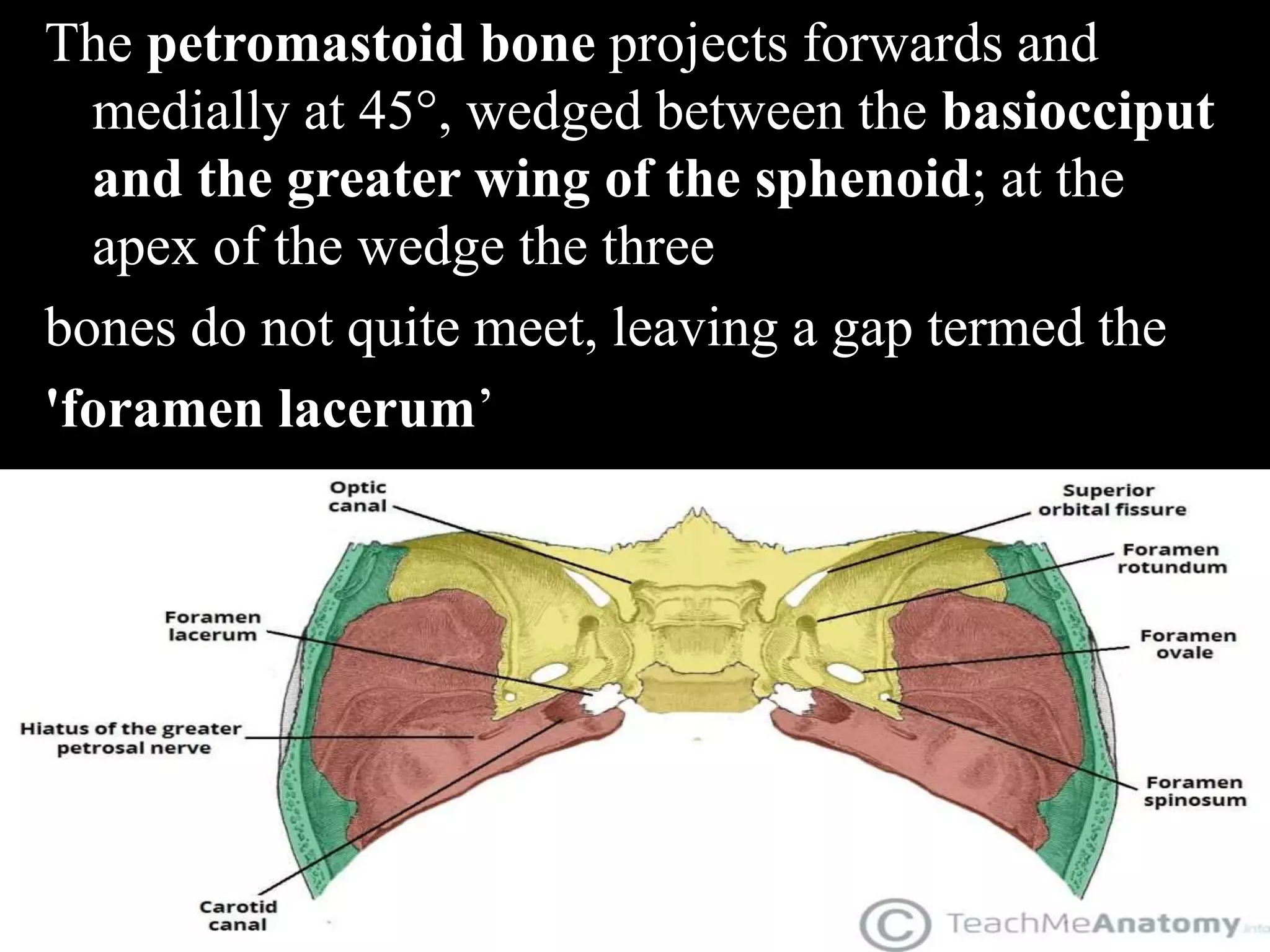 The petromastoid bone projects forwards and medially at 45°, wedged between the basiocciput and the greater wing of the sphenoid; at the apex of the wedge the three

bones do not quite meet, leaving a gap termed the 'foramen lacerum’

Optic canal

Superior orbital fissure

Foramen rotundum

Foramen lacerum

Foramen ovale

Hiatus of the greater petrosal nerve

Foramen spinosum

Carotid canal

© TeachMeAnatomy.info